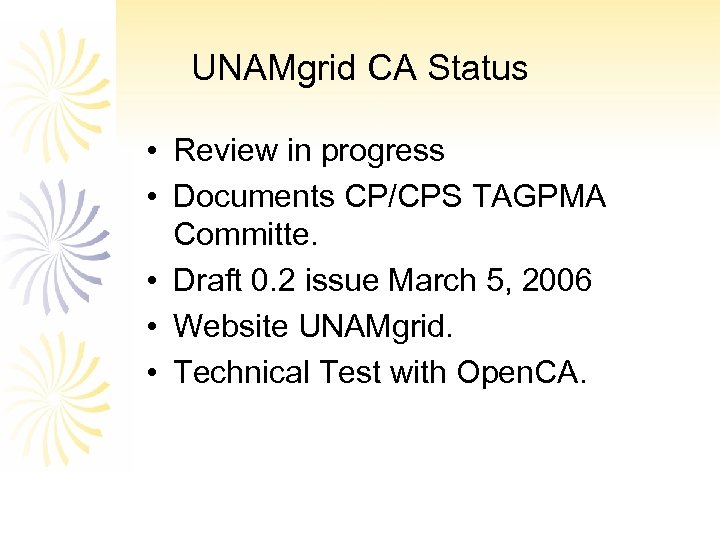 UNAMgrid CA Status

• Review in progress
• Documents CP/CPS TAGPMA Committe.
• Draft 0.2 issue March 5, 2006
• Website UNAMgrid.
• Technical Test with OpenCA.